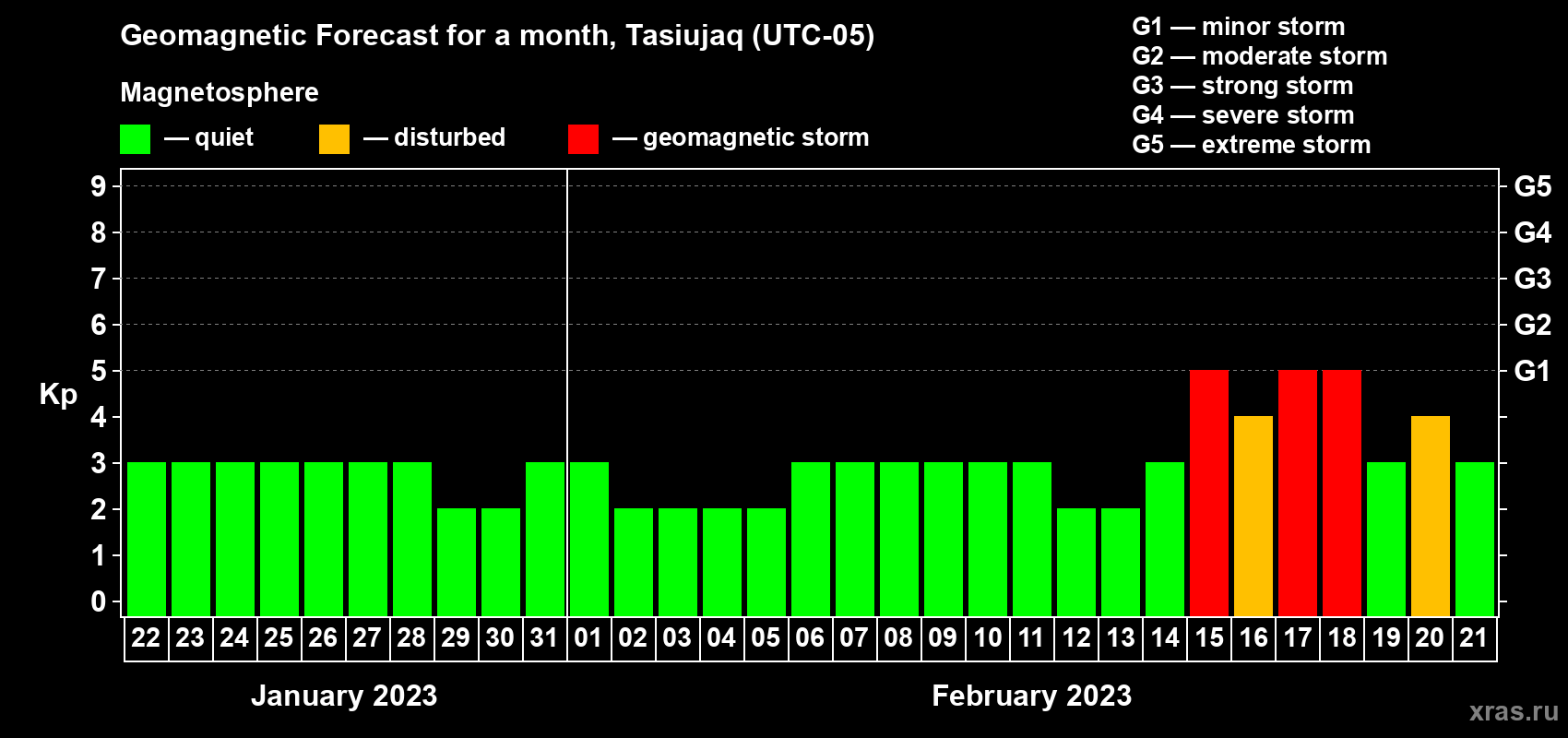 Geomagnetic Forecast for a month, Tasiujaq (UTC-05)

Magnetosphere

— quiet — disturbed — geomagnetic storm

G1 — minor storm
G2 — moderate storm
G3 — strong storm
G4 — severe storm
G5 — extreme storm

Kp

9
8
7
6
5
4
3
2
1
0

G5
G4
G3
G2
G1

22 23 24 25 26 27 28 29 30 31 01 02 03 04 05 06 07 08 09 10 11 12 13 14 15 16 17 18 19 20 21

January 2023

February 2023

xras.ru